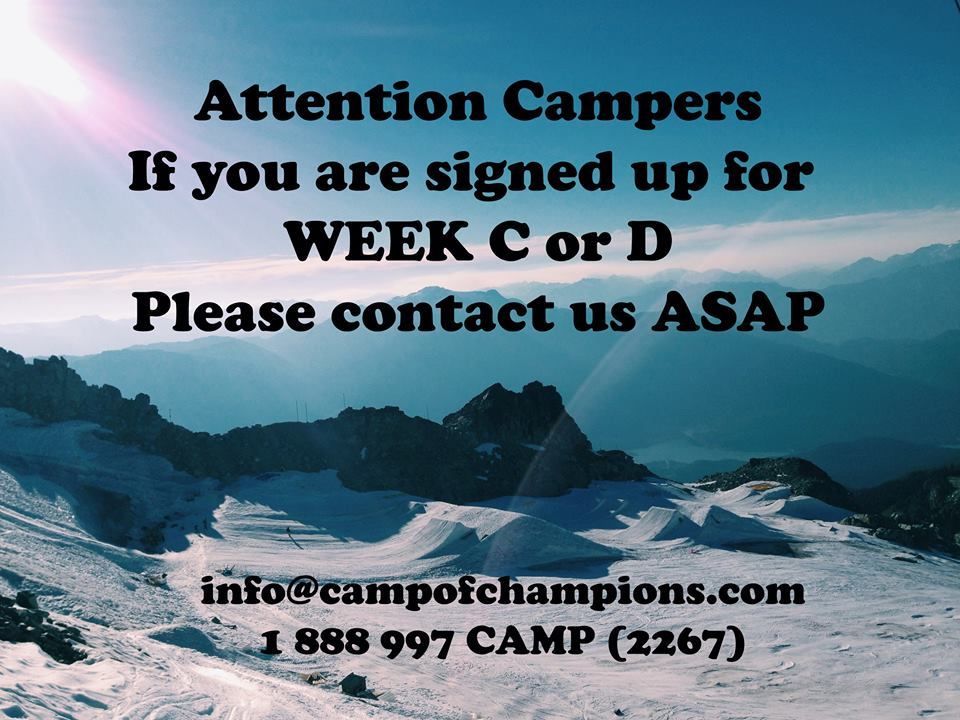 Attention Campers
If you are signed up for
WEEK C or D
Please contact us ASAP

info@campofchampions.com
1 888 997 CAMP (2267)